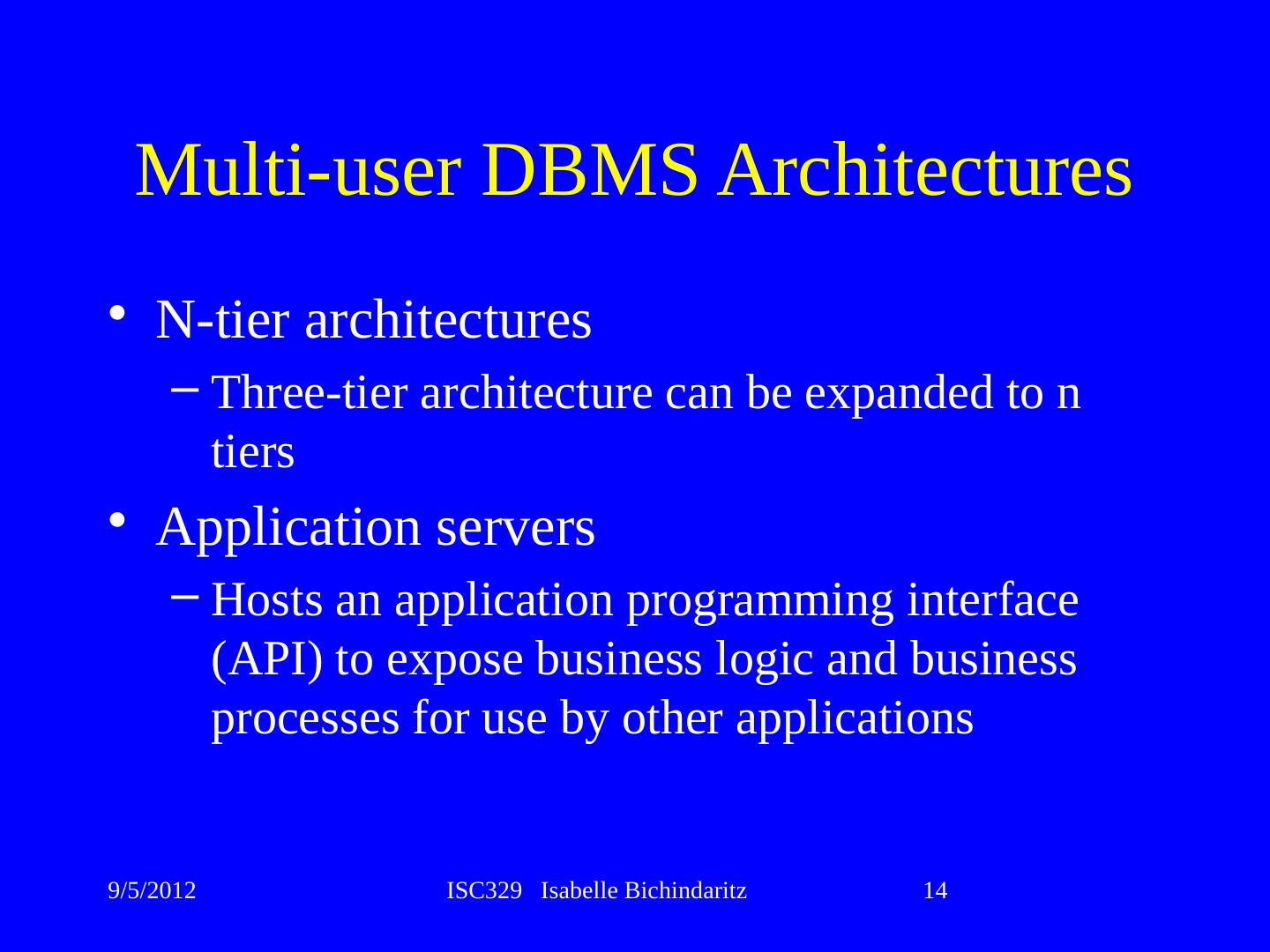 Multi-user DBMS Architectures

• N-tier architectures
 – Three-tier architecture can be expanded to n tiers
• Application servers
 – Hosts an application programming interface (API) to expose business logic and business processes for use by other applications

9/5/2012 ISC329 Isabelle Bichindaritz 14